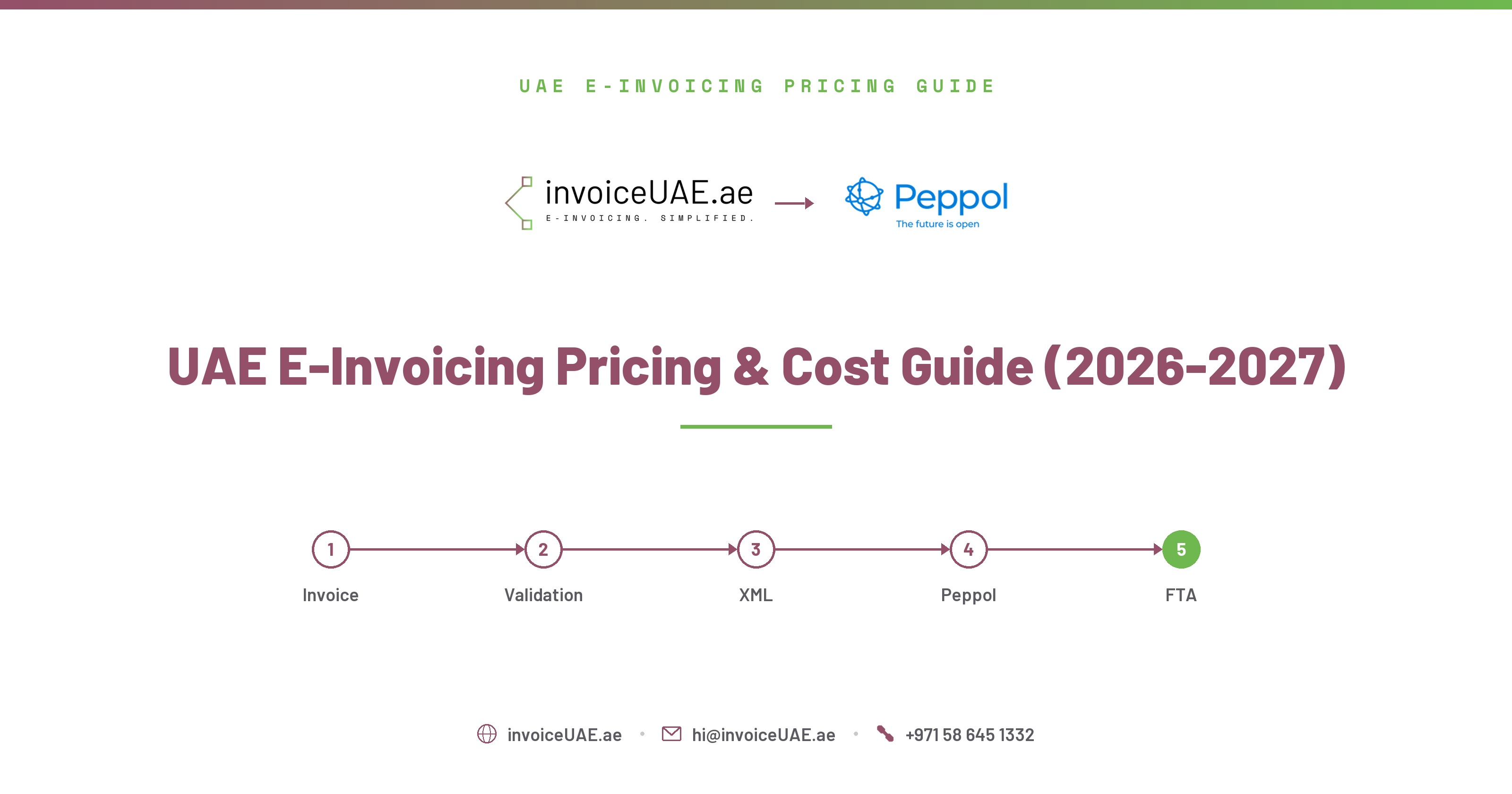 UAE E-INVOICING PRICING GUIDE

invoiceUAE.ae
E-INVOICING. SIMPLIFIED.

Peppol
The future is open

UAE E-Invoicing Pricing & Cost Guide (2026-2027)

1 Invoice
2 Validation
3 XML
4 Peppol
5 FTA

invoiceUAE.ae • hi@invoiceUAE.ae • +971 58 645 1332